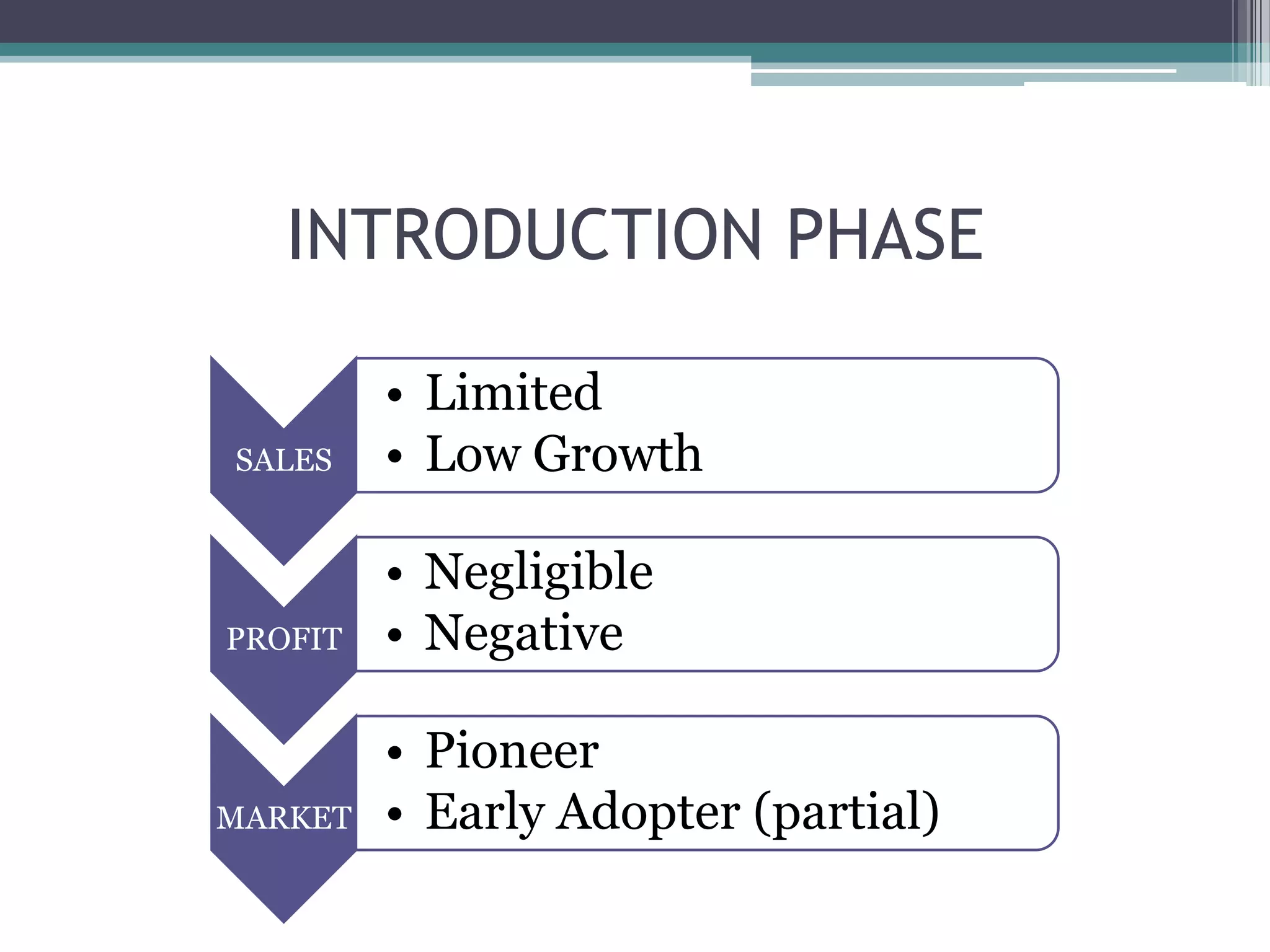 INTRODUCTION PHASE

SALES
• Limited
• Low Growth

PROFIT
• Negligible
• Negative

MARKET
• Pioneer
• Early Adopter (partial)